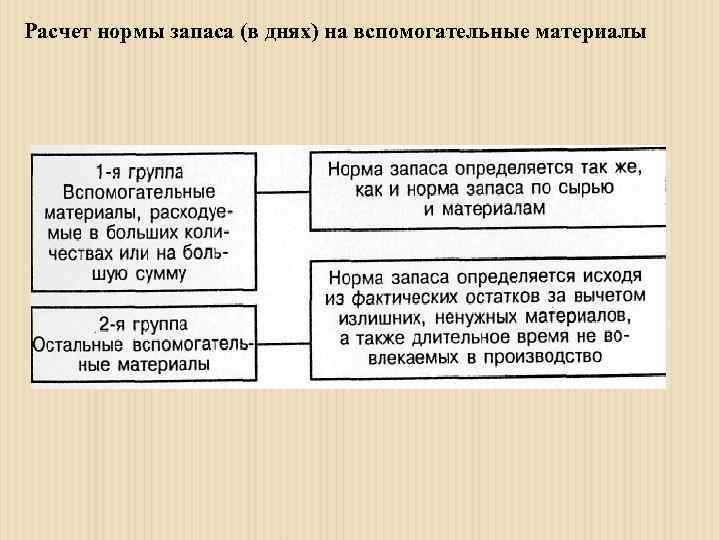 Расчет нормы запаса (в днях) на вспомогательные материалы

1-я группа
Вспомогательные материалы, расходуемые в больших количествах или на большую сумму

Норма запаса определяется так же, как и норма запаса по сырью и материалам

2-я группа
Остальные вспомогательные материалы

Норма запаса определяется исходя из фактических остатков за вычетом излишних, ненужных материалов, а также длительное время не вовлекаемых в производство